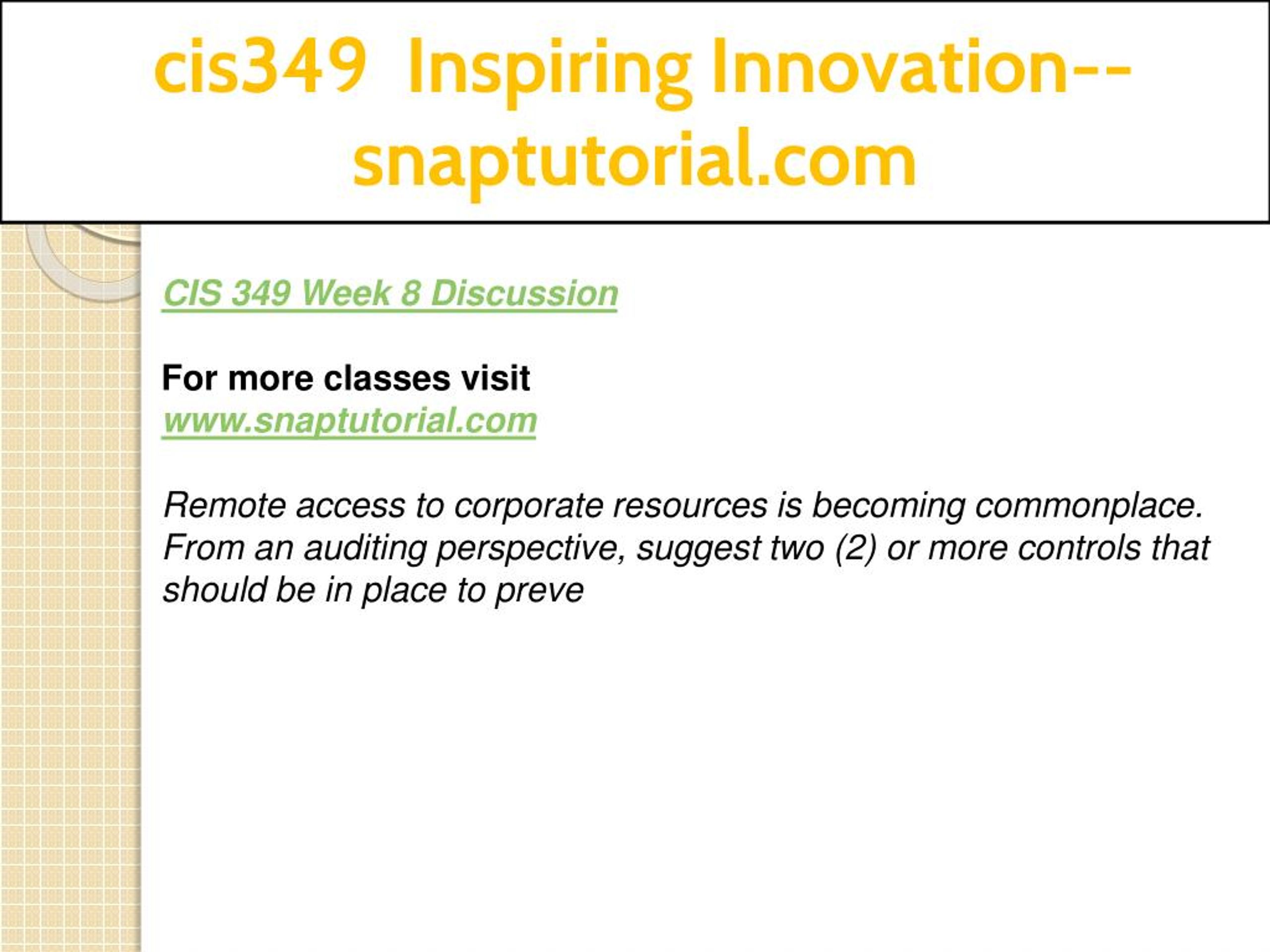 cis349 Inspiring Innovation--snaptutorial.com

CIS 349 Week 8 Discussion

For more classes visit
www.snaptutorial.com

Remote access to corporate resources is becoming commonplace. From an auditing perspective, suggest two (2) or more controls that should be in place to preve